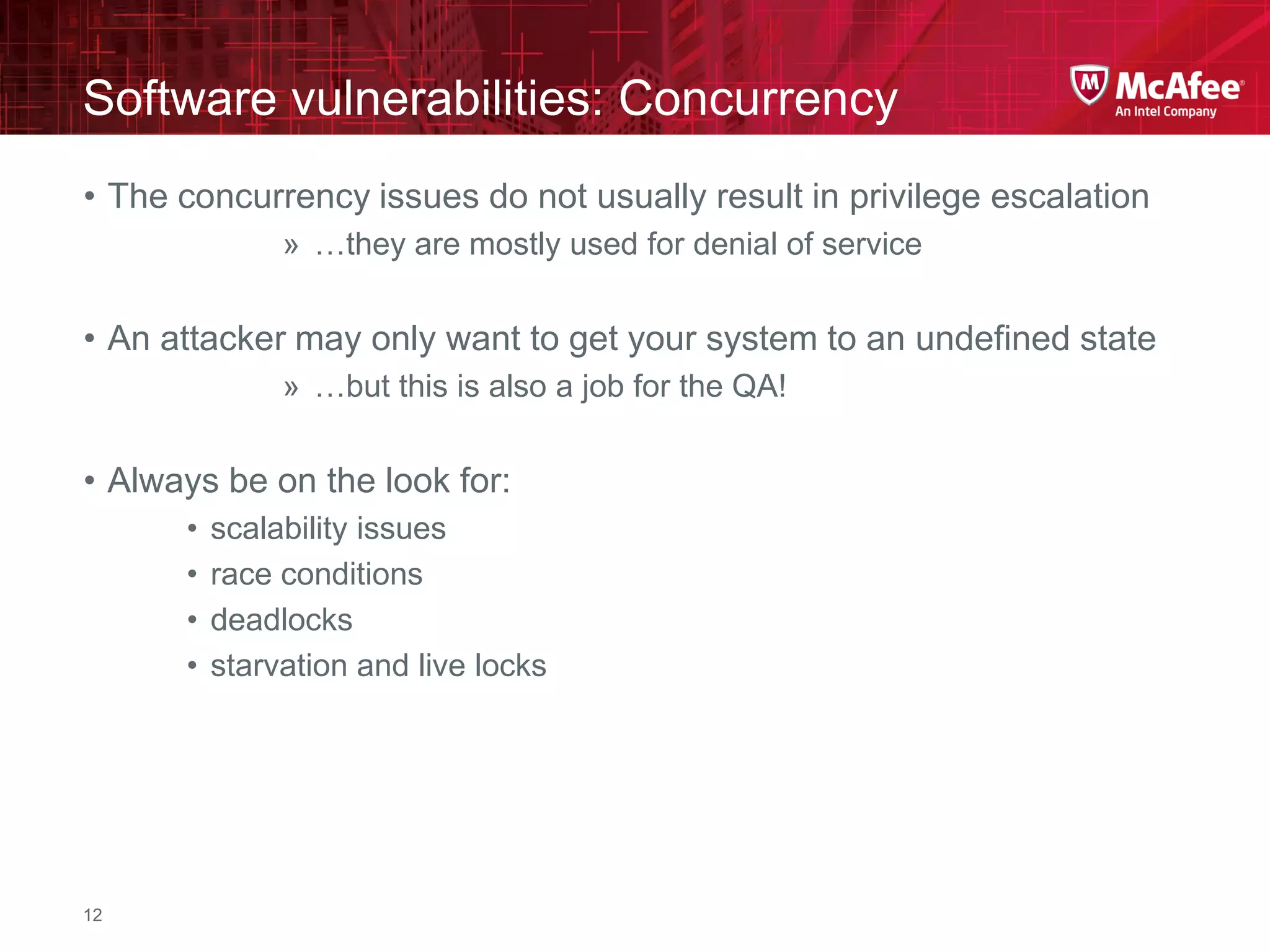 Software vulnerabilities: Concurrency

McAfee®
An Intel Company

• The concurrency issues do not usually result in privilege escalation
» …they are mostly used for denial of service

• An attacker may only want to get your system to an undefined state
» …but this is also a job for the QA!

• Always be on the look for:
• scalability issues
• race conditions
• deadlocks
• starvation and live locks

12